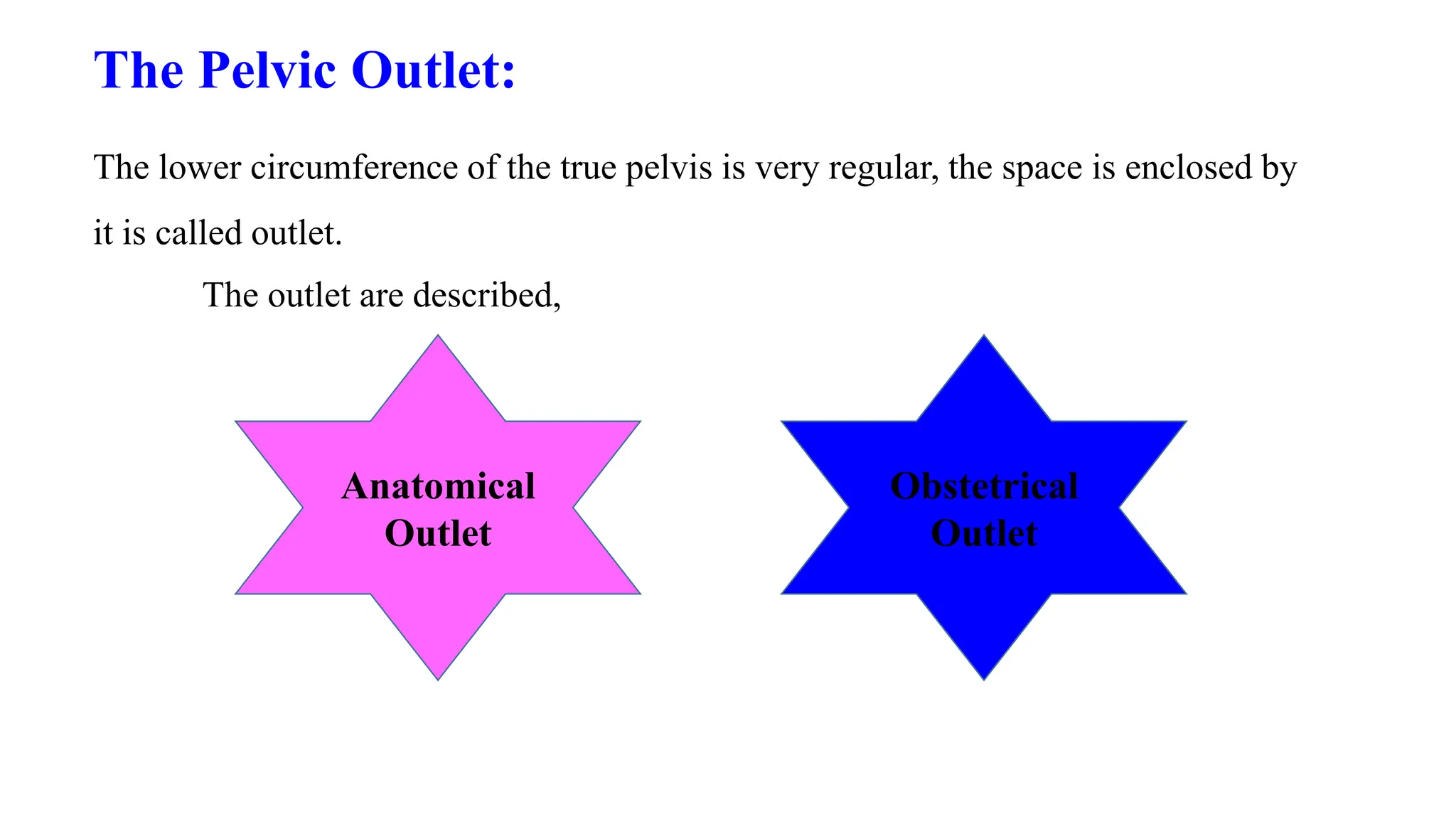 The Pelvic Outlet:

The lower circumference of the true pelvis is very regular, the space is enclosed by it is called outlet.

The outlet are described,

Anatomical Outlet

Obstetrical Outlet